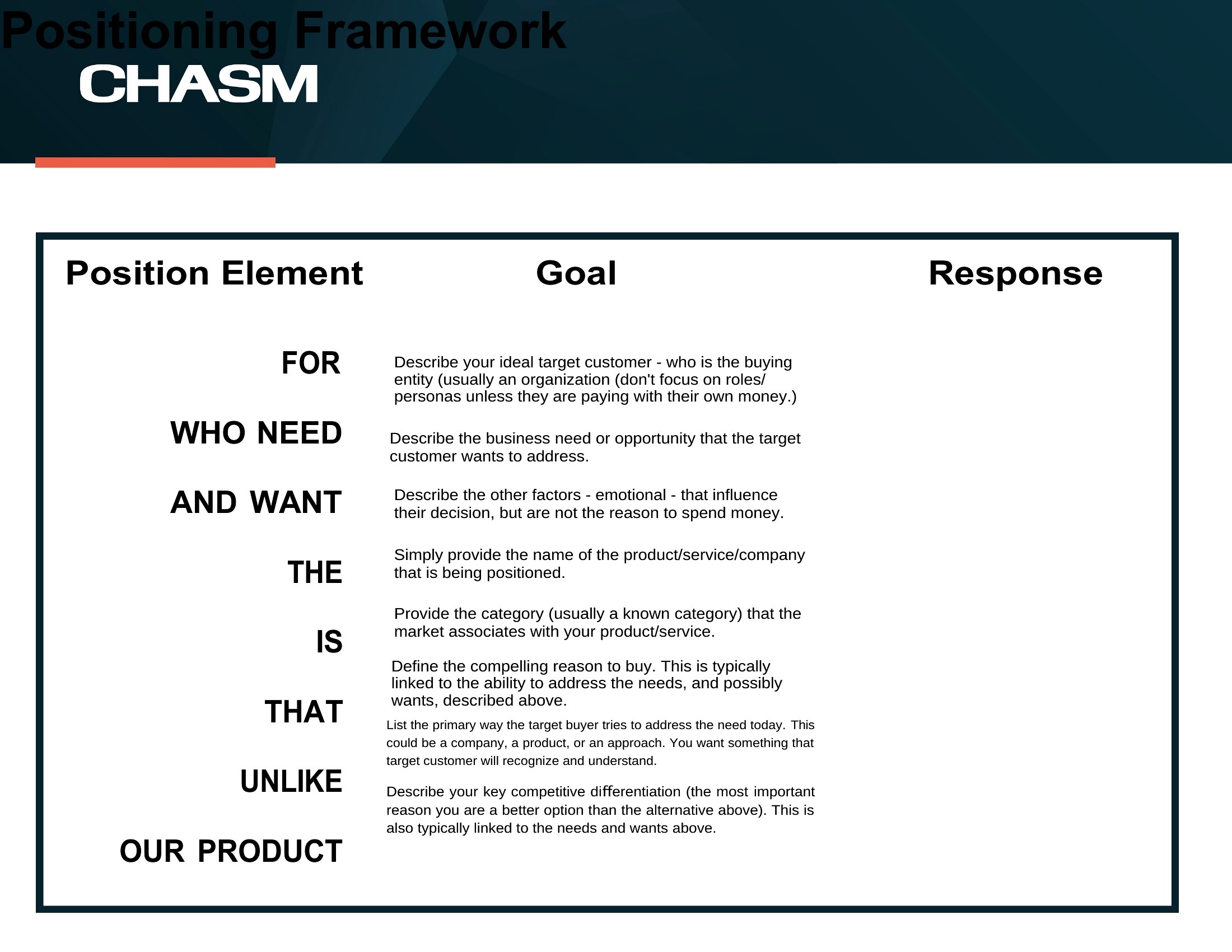 Positioning Framework
CHASM

| Position Element | Goal | Response |
|---|---|---|
| FOR | Describe your ideal target customer - who is the buying entity (usually an organization (don't focus on roles/ personas unless they are paying with their own money.) | |
| WHO NEED | Describe the business need or opportunity that the target customer wants to address. | |
| AND WANT | Describe the other factors - emotional - that influence their decision, but are not the reason to spend money. | |
| THE | Simply provide the name of the product/service/company that is being positioned. | |
| IS | Provide the category (usually a known category) that the market associates with your product/service. | |
| THAT | Define the compelling reason to buy. This is typically linked to the ability to address the needs, and possibly wants, described above. | |
| UNLIKE | List the primary way the target buyer tries to address the need today. This could be a company, a product, or an approach. You want something that target customer will recognize and understand. | |
| OUR PRODUCT | Describe your key competitive differentiation (the most important reason you are a better option than the alternative above). This is also typically linked to the needs and wants above. | |